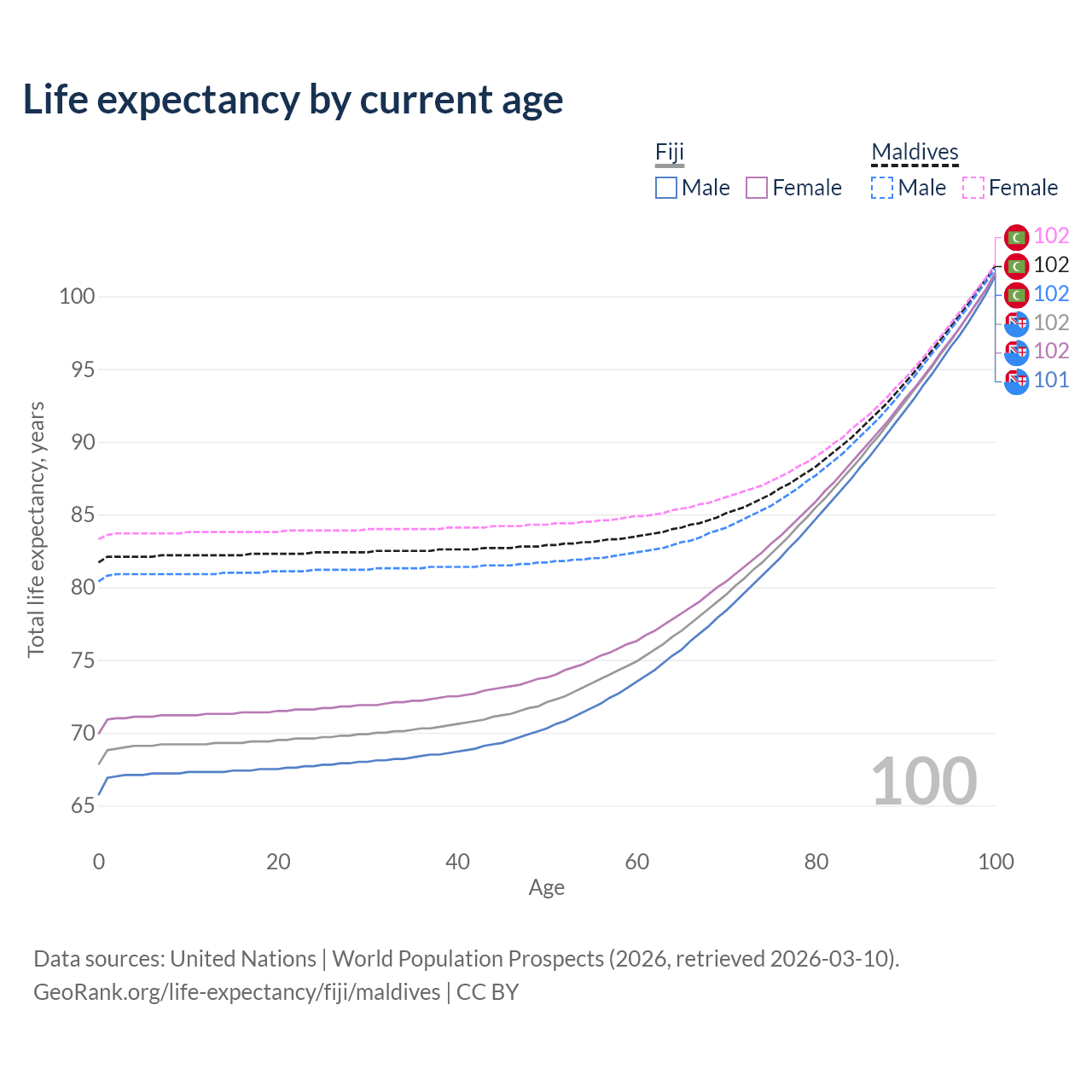 Life expectancy by current age

Fiji
Male
Female

Maldives
Male
Female

102
102
102
102
102
101

Total life expectancy, years

100
95
90
85
80
75
70
65

100

0
20
40
60
80
100

Age

Data sources: United Nations | World Population Prospects (2026, retrieved 2026-03-10).
GeoRank.org/life-expectancy/fiji/maldives | CC BY